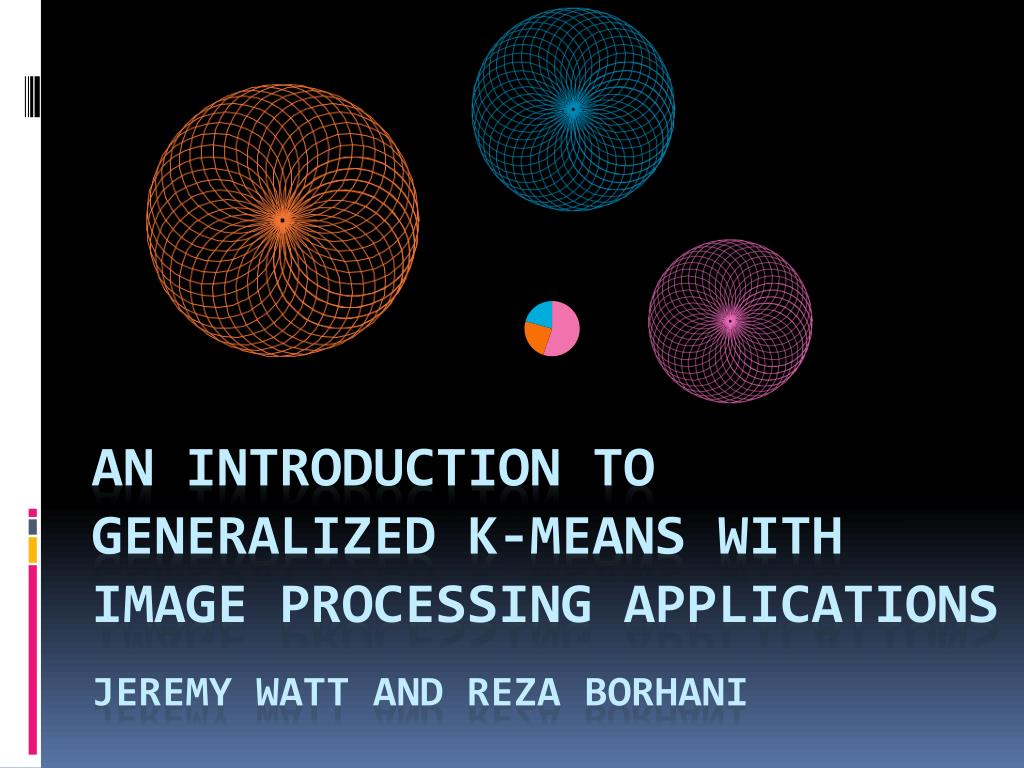 AN INTRODUCTION TO GENERALIZED K-MEANS WITH IMAGE PROCESSING APPLICATIONS

JEREMY WATT AND REZA BORHANI